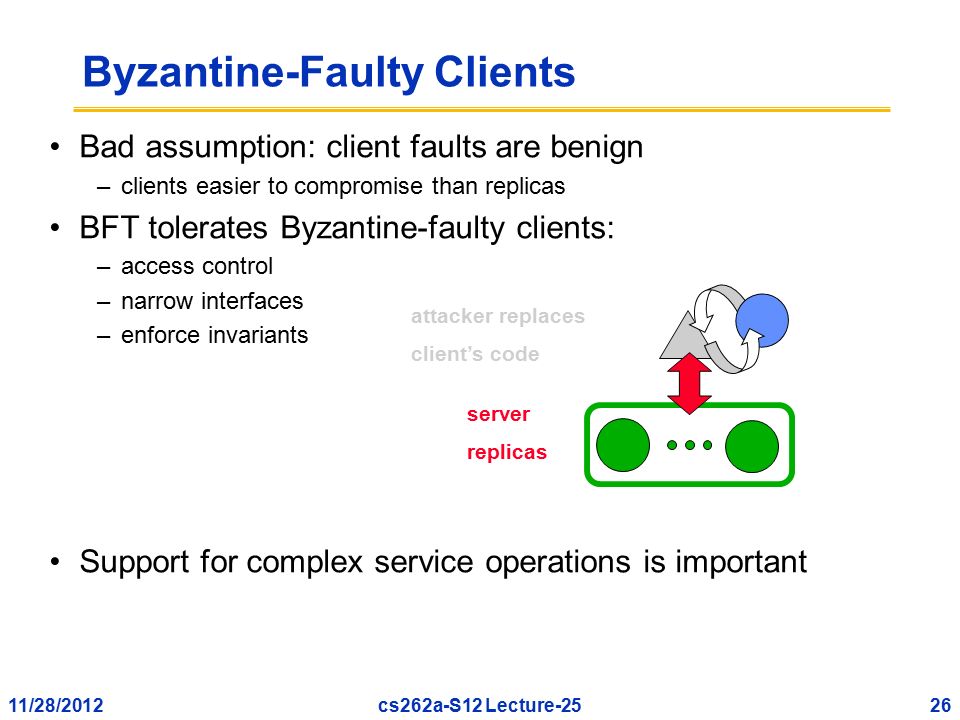 Byzantine-Faulty Clients

• Bad assumption: client faults are benign
  – clients easier to compromise than replicas
• BFT tolerates Byzantine-faulty clients:
  – access control
  – narrow interfaces
  – enforce invariants

attacker replaces client's code

server replicas

• Support for complex service operations is important

11/28/2012 cs262a-S12 Lecture-25 26